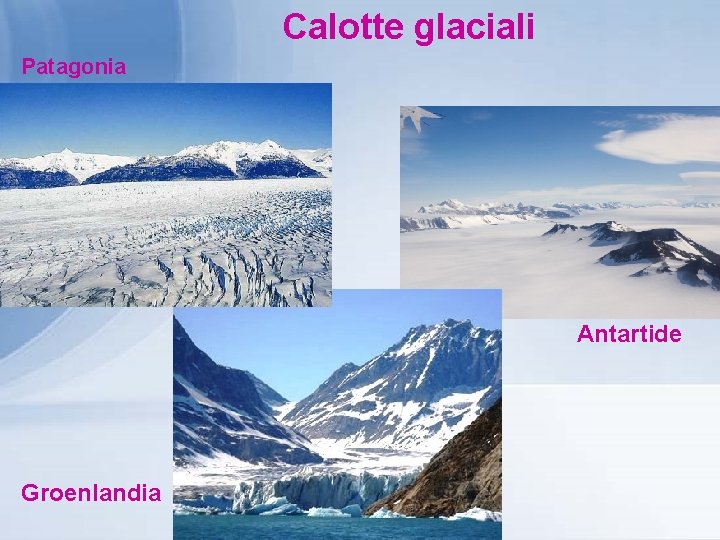 Calotte glaciali

Patagonia

Antartide

Groenlandia